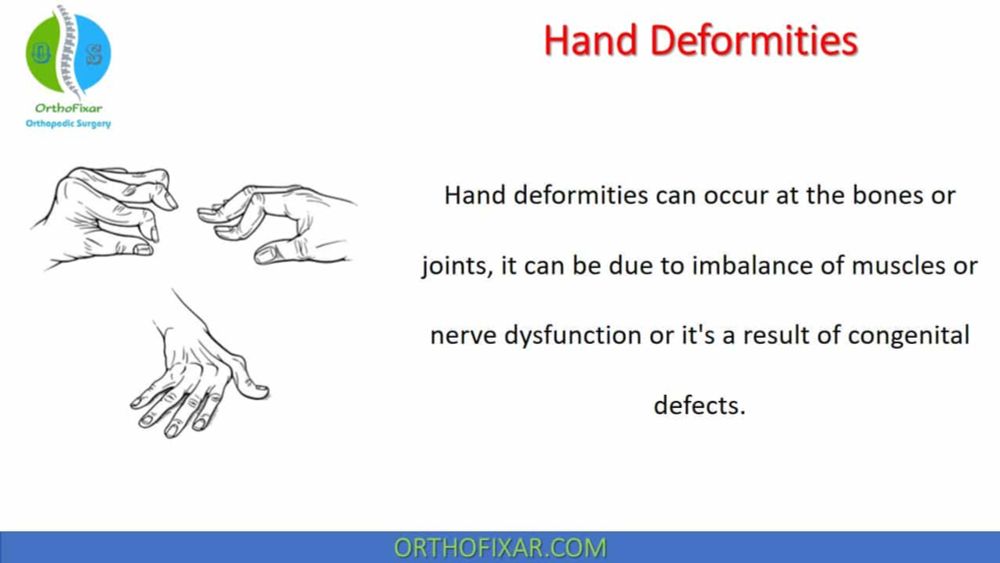 OrthoFixar
Orthopedic Surgery

Hand Deformities

Hand deformities can occur at the bones or joints, it can be due to imbalance of muscles or nerve dysfunction or it's a result of congenital defects.

ORTHOFIXAR.COM